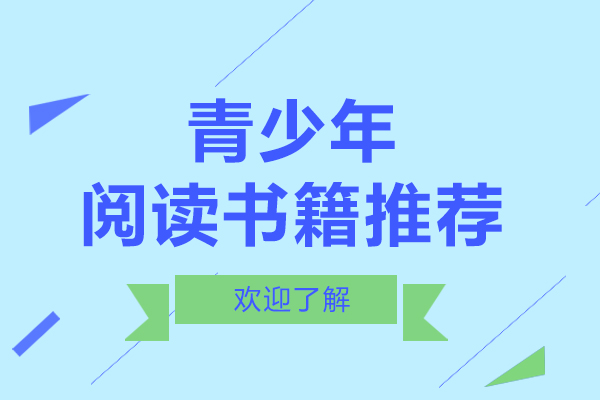 青少年
阅读书籍推荐

欢迎了解